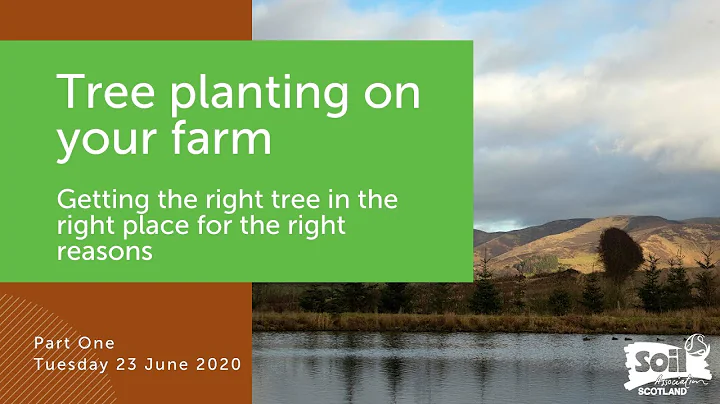 Tree planting on your farm

Getting the right tree in the right place for the right reasons

Part One
Tuesday 23 June 2020

Soil Association
SCOTLAND